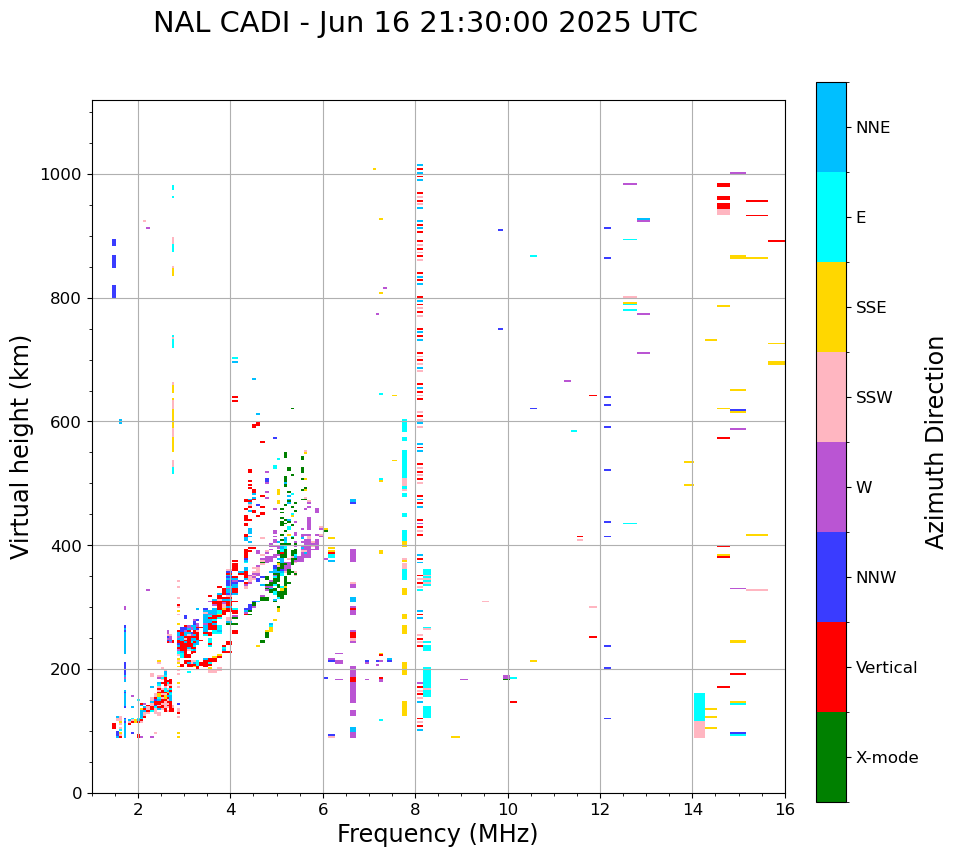 NAL CADI - Jun 16 21:30:00 2025 UTC

Virtual height (km)

1000
800
600
400
200
0

2
4
6
8
10
12
14
16

Frequency (MHz)

NNE
E
SSE
SSW
W
NNW
Vertical
X-mode

Azimuth Direction